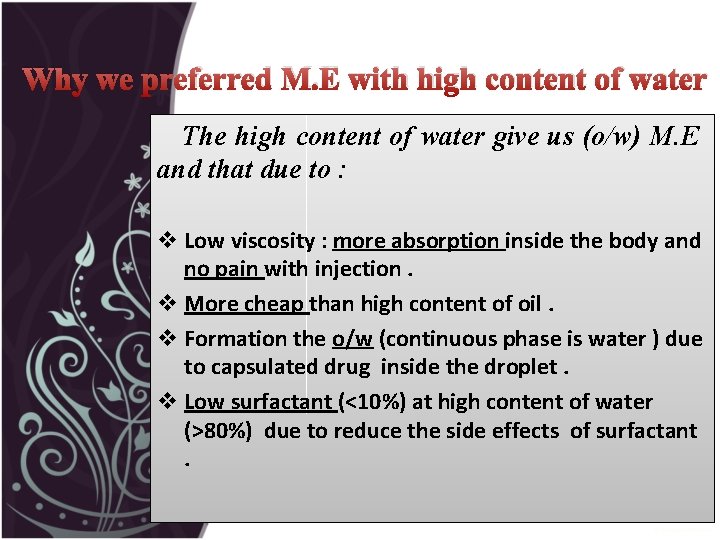 Why we preferred M.E with high content of water

The high content of water give us (o/w) M.E and that due to :

❖ Low viscosity : more absorption inside the body and no pain with injection .

❖ More cheap than high content of oil .

❖ Formation the o/w (continuous phase is water ) due to capsulated drug inside the droplet .

❖ Low surfactant (<10%) at high content of water (>80%) due to reduce the side effects of surfactant .